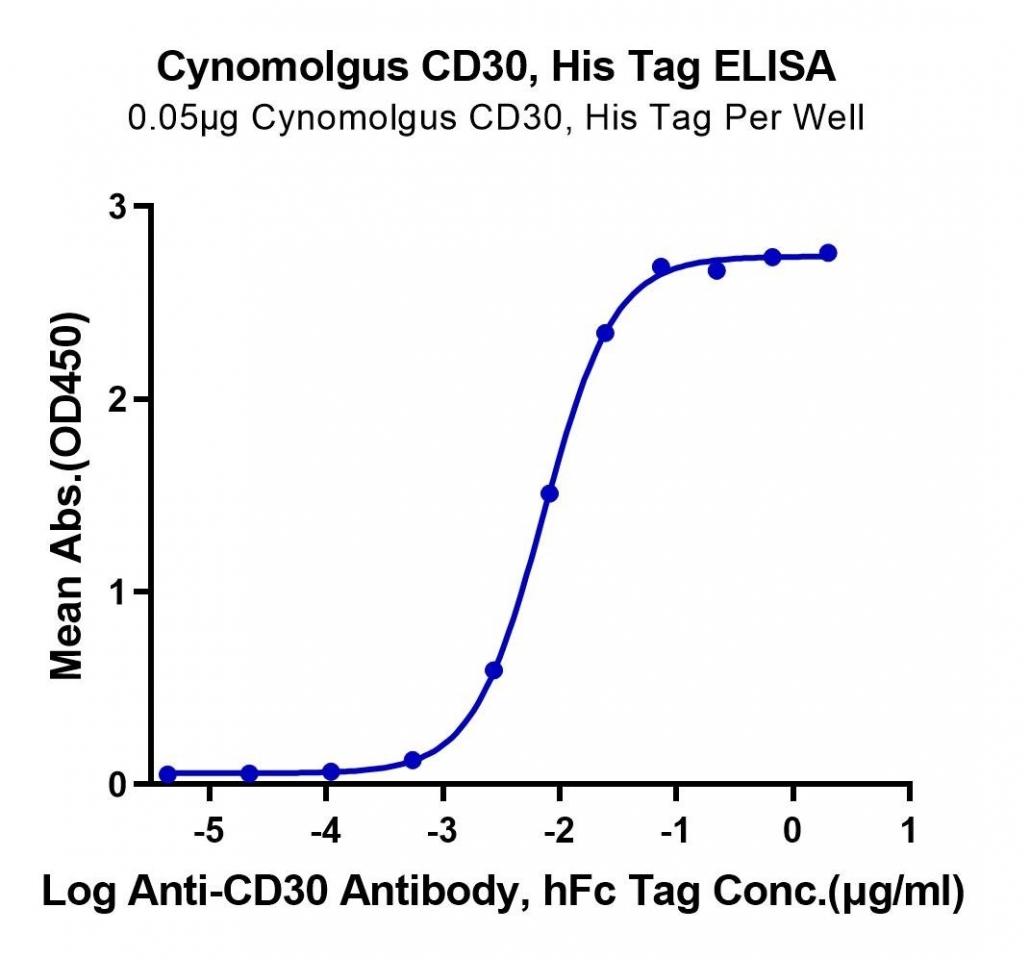 Cynomolgus CD30, His Tag ELISA
0.05μg Cynomolgus CD30, His Tag Per Well

Mean Abs.(OD450)

3
2
1
0

-5
-4
-3
-2
-1
0
1

Log Anti-CD30 Antibody, hFc Tag Conc.(μg/ml)